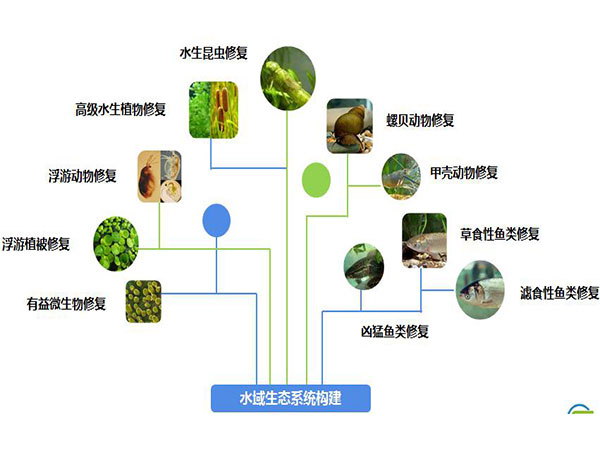 水生昆虫修复

高级水生植物修复

螺贝动物修复

浮游动物修复

甲壳动物修复

浮游植被修复

草食性鱼类修复

有益微生物修复

滤食性鱼类修复

凶猛鱼类修复

水域生态系统构建